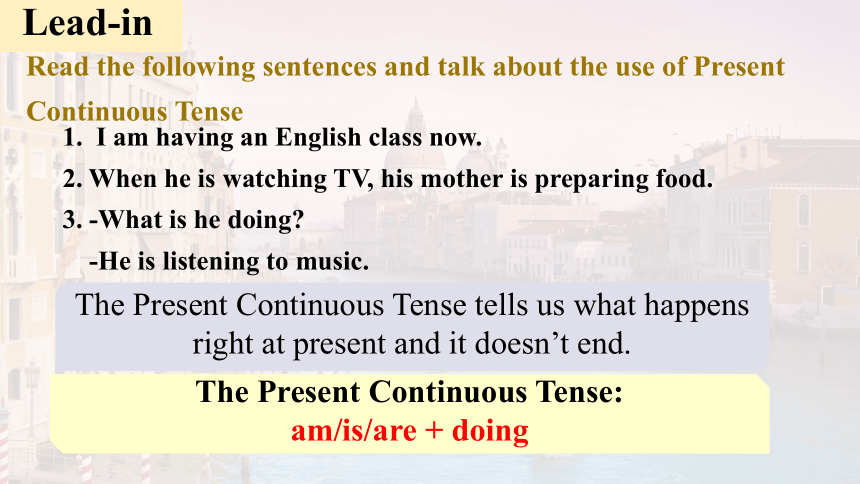 Lead-in

Read the following sentences and talk about the use of Present Continuous Tense

1. I am having an English class now.

2. When he is watching TV, his mother is preparing food.

3. -What is he doing?

-He is listening to music.

The Present Continuous Tense tells us what happens right at present and it doesn’t end.

The Present Continuous Tense:
am/is/are + doing